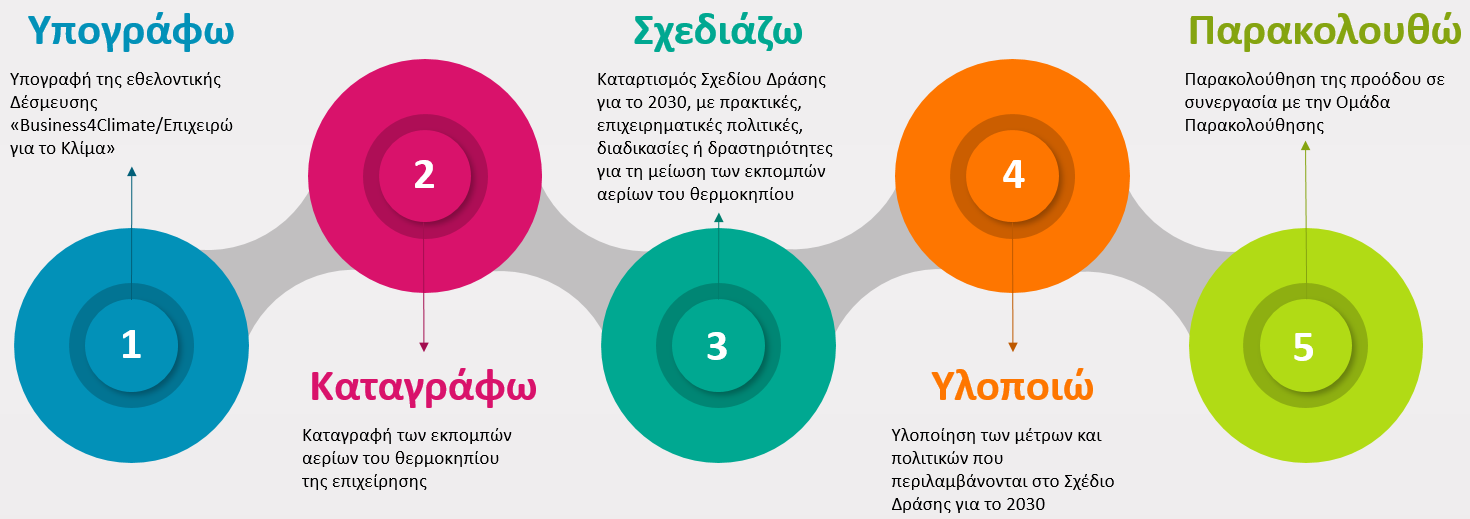 Υπογράφω

Υπογραφή της εθελοντικής Δέσμευσης «Business4Climate/Επιχειρώ για το Κλίμα»

1

2

Καταγράφω

Καταγραφή των εκπομπών αερίων του θερμοκηπίου της επιχείρησης

Σχεδιάζω

Καταρτισμός Σχεδίου Δράσης για το 2030, με πρακτικές, επιχειρηματικές πολιτικές, διαδικασίες ή δραστηριότητες για τη μείωση των εκπομπών αερίων του θερμοκηπίου

3

4

Υλοποιώ

Υλοποίηση των μέτρων και πολιτικών που περιλαμβάνονται στο Σχέδιο Δράσης για το 2030

Παρακολουθώ

Παρακολούθηση της προόδου σε συνεργασία με την Ομάδα Παρακολούθησης

5